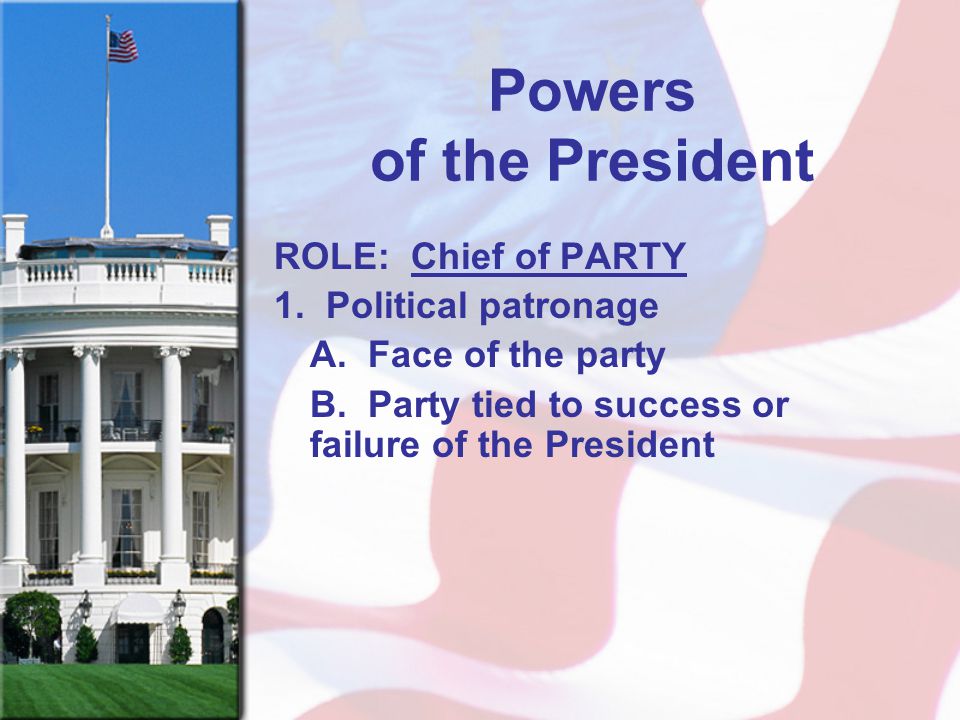 Powers of the President

ROLE: Chief of PARTY

1. Political patronage

A. Face of the party

B. Party tied to success or failure of the President